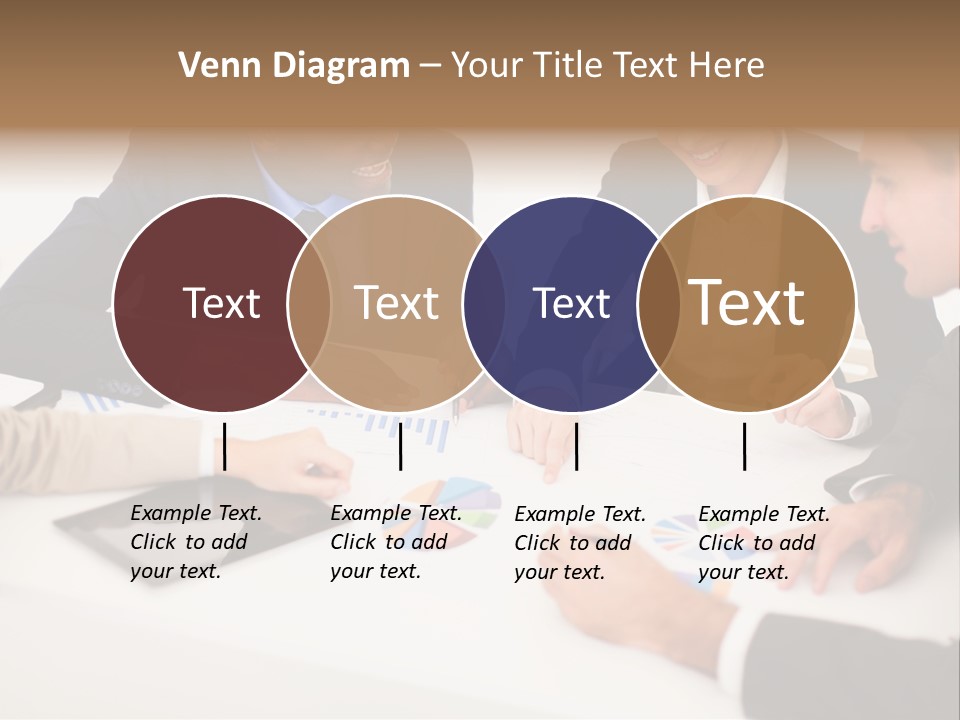 Venn Diagram – Your Title Text Here

Text

Text

Text

Text

Example Text. Click to add your text.

Example Text. Click to add your text.

Example Text. Click to add your text.

Example Text. Click to add your text.